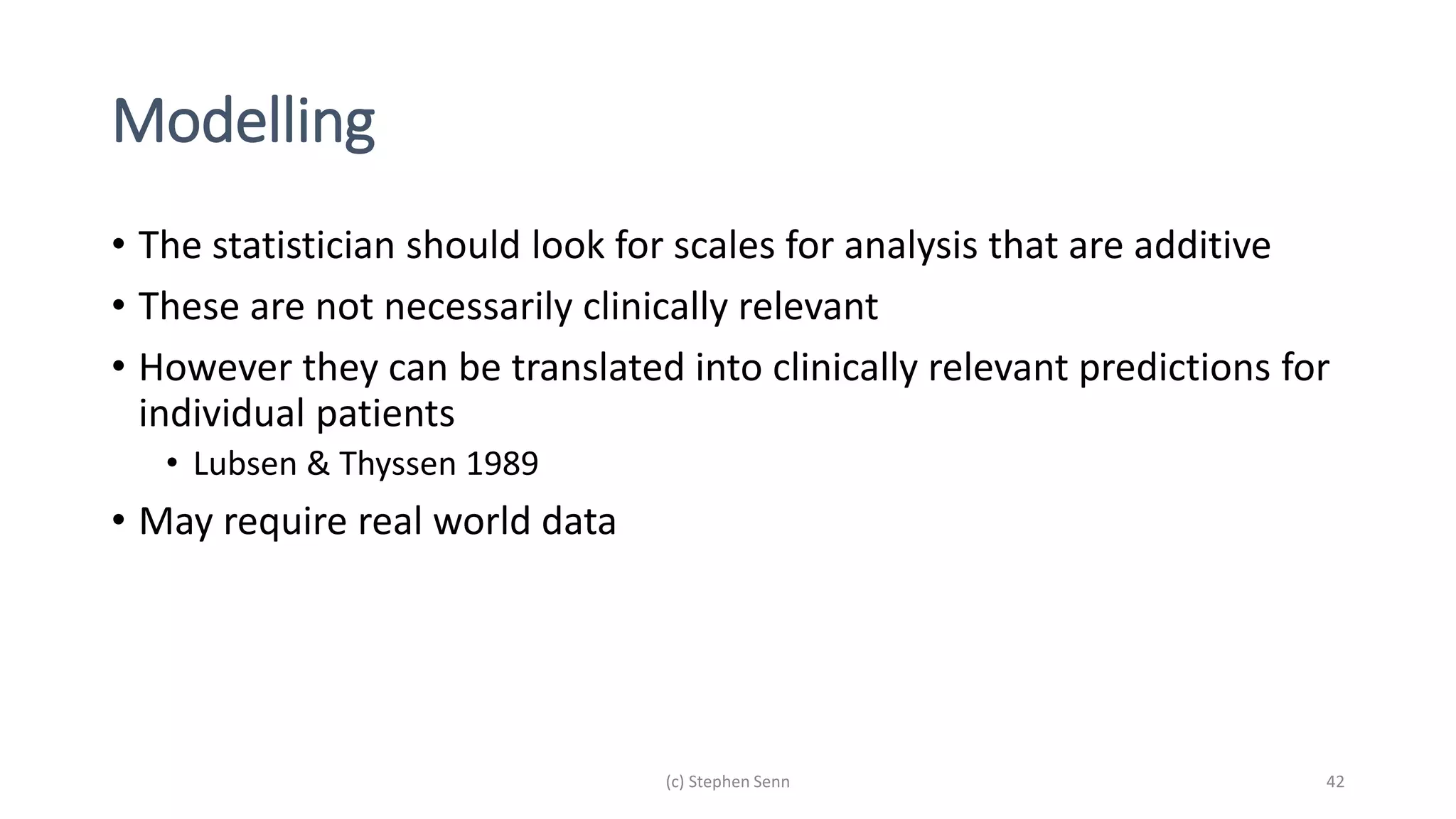 Modelling

• The statistician should look for scales for analysis that are additive
• These are not necessarily clinically relevant
• However they can be translated into clinically relevant predictions for individual patients
  • Lubsen & Thyssen 1989
• May require real world data

(c) Stephen Senn

42